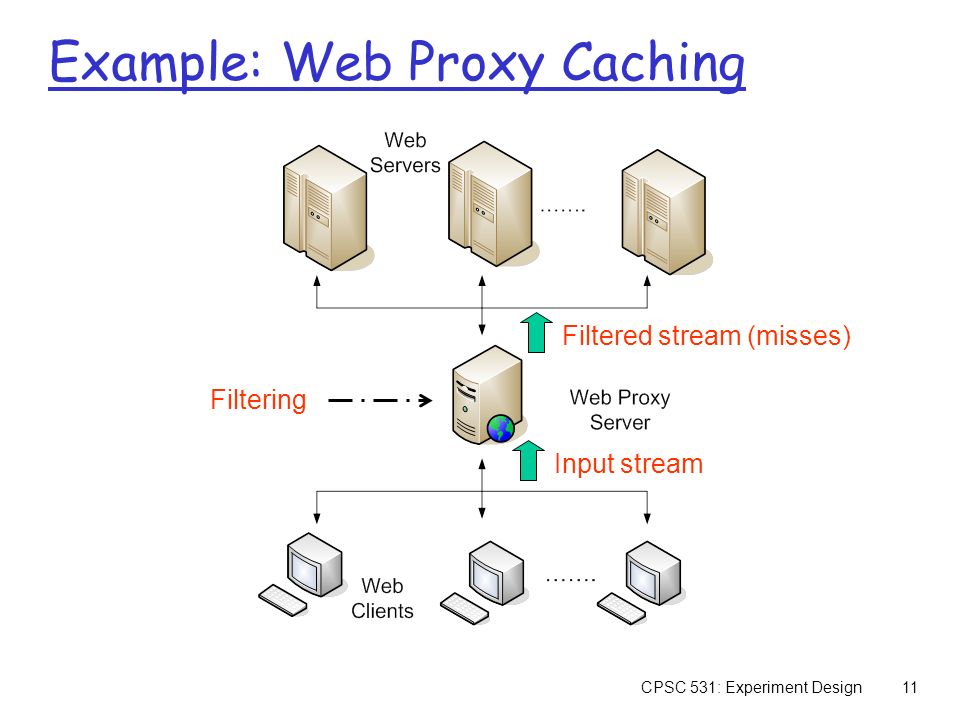 Example: Web Proxy Caching

Web Servers

…….

Filtered stream (misses)

Filtering

Web Proxy Server

Input stream

Web Clients

…….

CPSC 531: Experiment Design

11